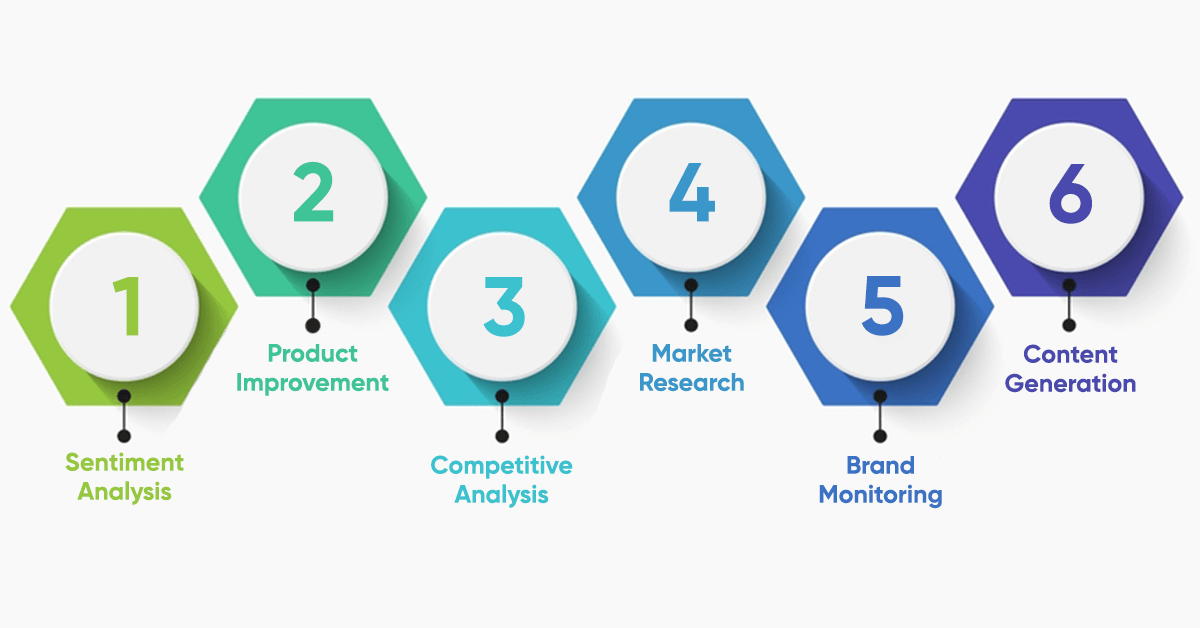 1
Sentiment Analysis

2
Product Improvement

3
Competitive Analysis

4
Market Research

5
Brand Monitoring

6
Content Generation